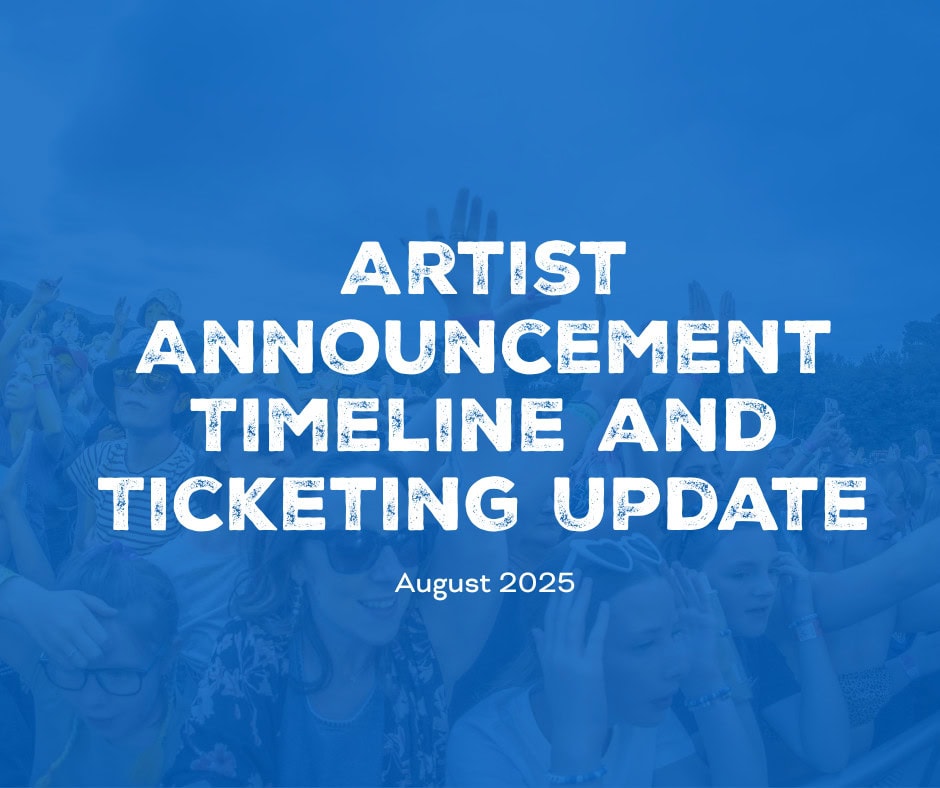 ARTIST ANNOUNCEMENT TIMELINE AND TICKETING UPDATE

August 2025